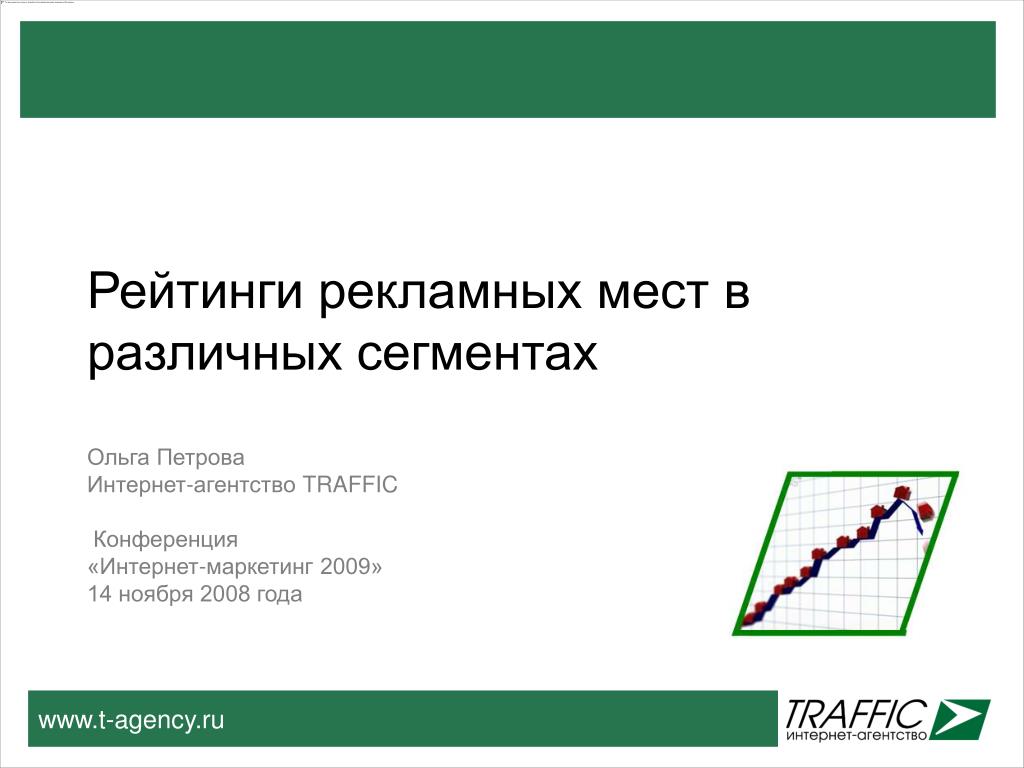 Рейтинги рекламных мест в различных сегментах

Ольга Петрова
Интернет-агентство TRAFFIC

Конференция
«Интернет-маркетинг 2009»
14 ноября 2008 года

www.t-agency.ru

TRAFFIC
интернет-агентство